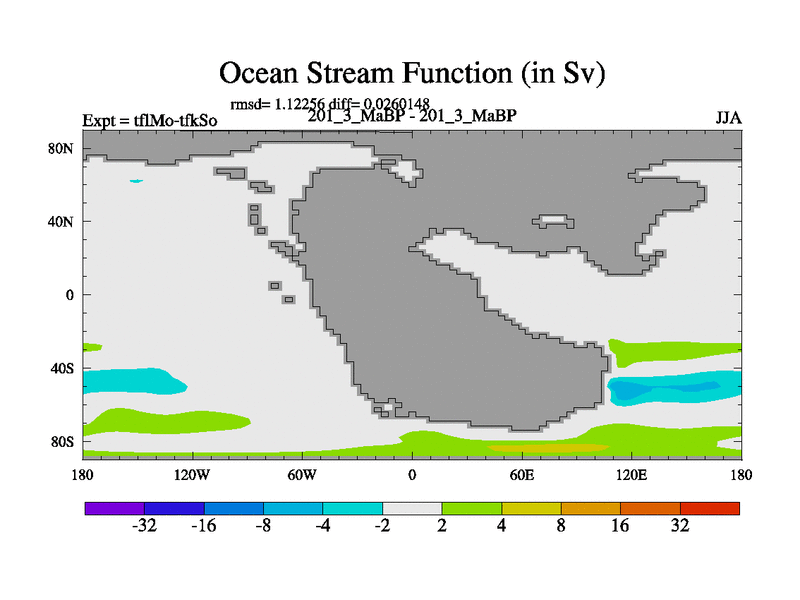 Ocean Stream Function (in Sv)

rmsd= 1.12256 diff= 0.0260148
Expt = tflMo-tfkSo 201_3_MaBP - 201_3_MaBP JJA

80N
40N
0
40S
80S

180 120W 60W 0 60E 120E 180

-32 -16 -8 -4 -2 2 4 8 16 32